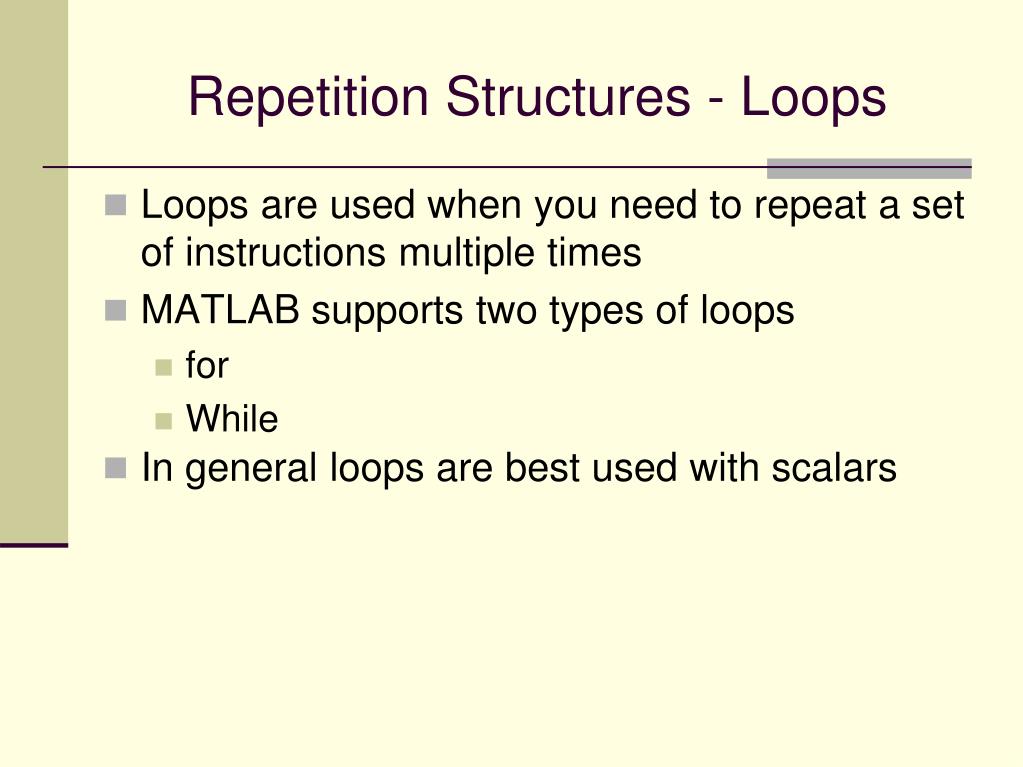 Repetition Structures - Loops

Loops are used when you need to repeat a set of instructions multiple times

MATLAB supports two types of loops

for

While

In general loops are best used with scalars